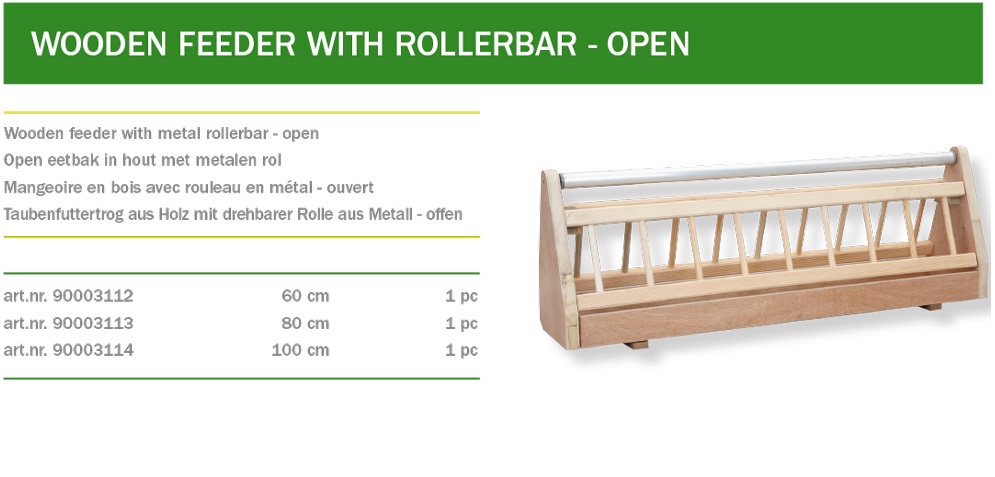 WOODEN FEEDER WITH ROLLERBAR - OPEN

Wooden feeder with metal rollerbar - open
Open eetbak in hout met metalen rol
Mangeoire en bois avec rouleau en métal - ouvert
Taubenfuttertrog aus Holz mit drehbarer Rolle aus Metall - offen

| | | |
|---|---|---|
| art.nr. 90003112 | 60 cm | 1 pc |
| art.nr. 90003113 | 80 cm | 1 pc |
| art.nr. 90003114 | 100 cm | 1 pc |